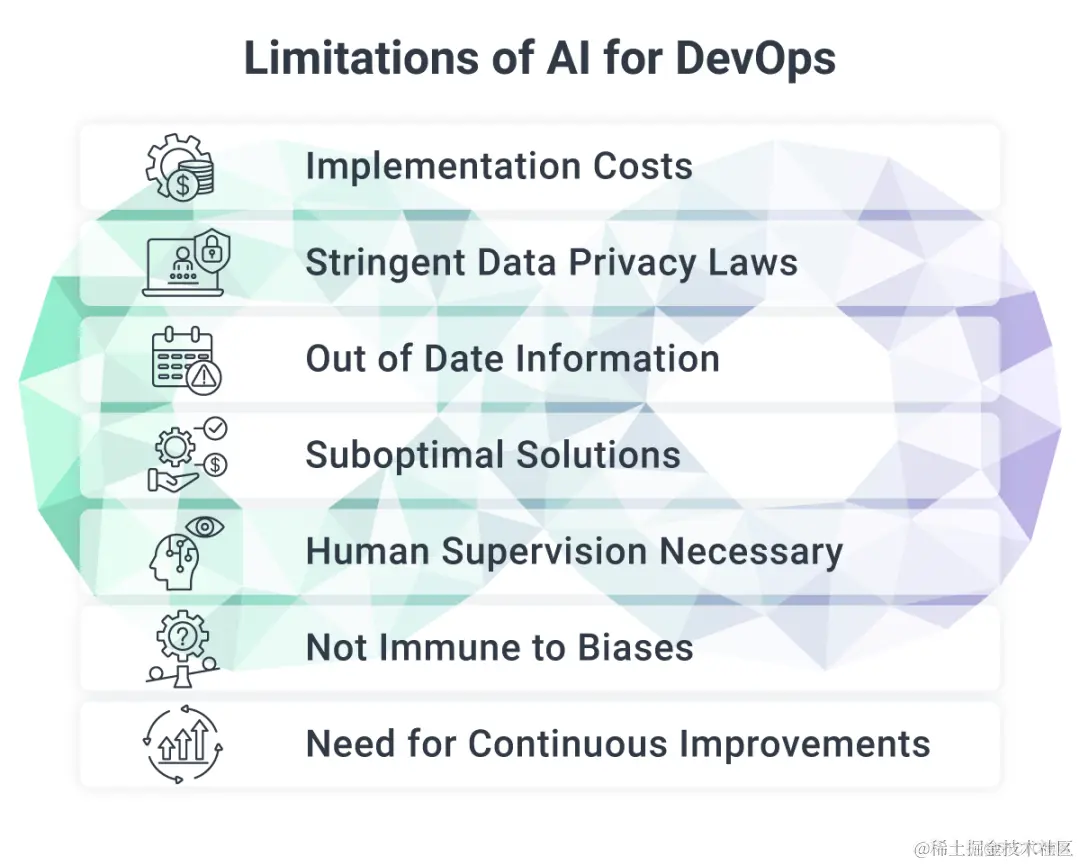 Limitations of AI for DevOps

Implementation Costs

Stringent Data Privacy Laws

Out of Date Information

Suboptimal Solutions

Human Supervision Necessary

Not Immune to Biases

Need for Continuous Improvements

@稀土掘金技术社区